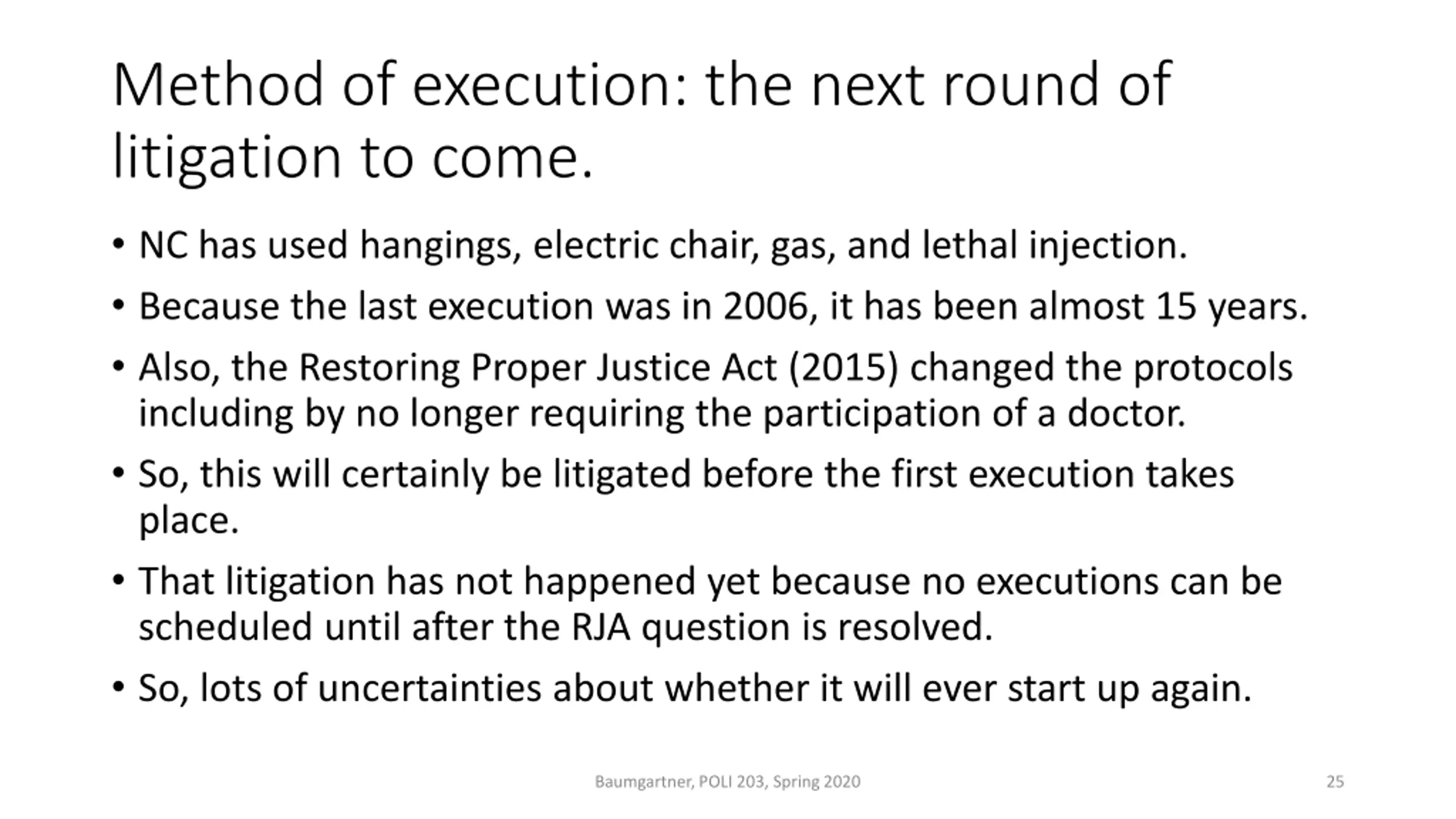 Method of execution: the next round of litigation to come.

• NC has used hangings, electric chair, gas, and lethal injection.
• Because the last execution was in 2006, it has been almost 15 years.
• Also, the Restoring Proper Justice Act (2015) changed the protocols including by no longer requiring the participation of a doctor.
• So, this will certainly be litigated before the first execution takes place.
• That litigation has not happened yet because no executions can be scheduled until after the RJA question is resolved.
• So, lots of uncertainties about whether it will ever start up again.

Baumgartner, POLI 203, Spring 2020

25